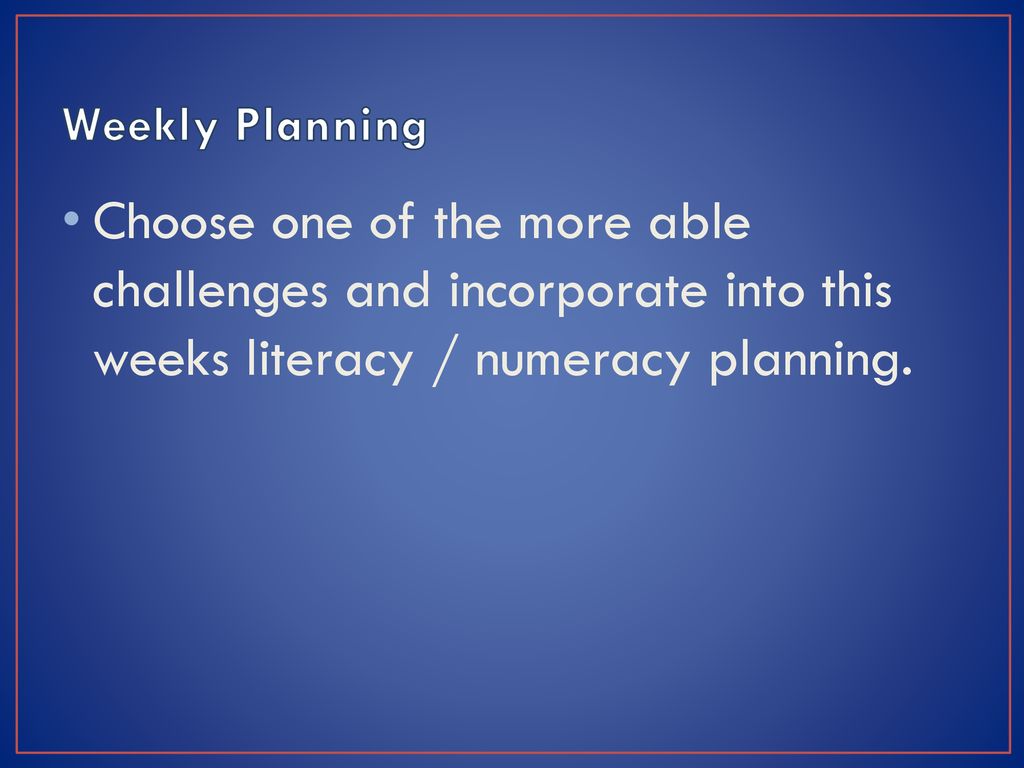 Weekly Planning

• Choose one of the more able challenges and incorporate into this weeks literacy / numeracy planning.